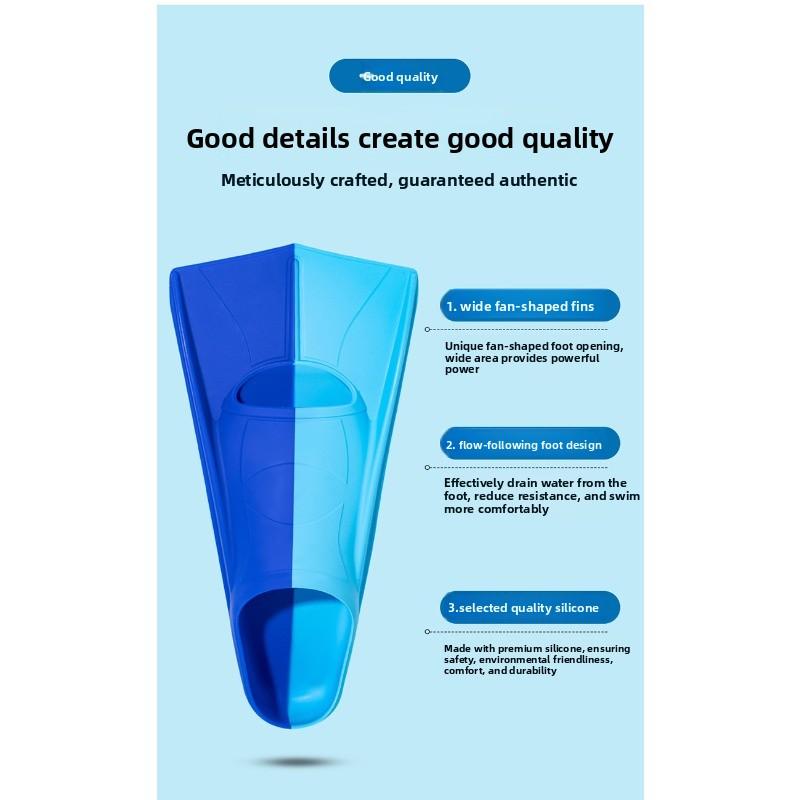 Good quality

Good details create good quality

Meticulously crafted, guaranteed authentic

1. wide fan-shaped fins

Unique fan-shaped foot opening, wide area provides powerful power

2. flow-following foot design

Effectively drain water from the foot, reduce resistance, and swim more comfortably

3.selected quality silicone

Made with premium silicone, ensuring safety, environmental friendliness, comfort, and durability